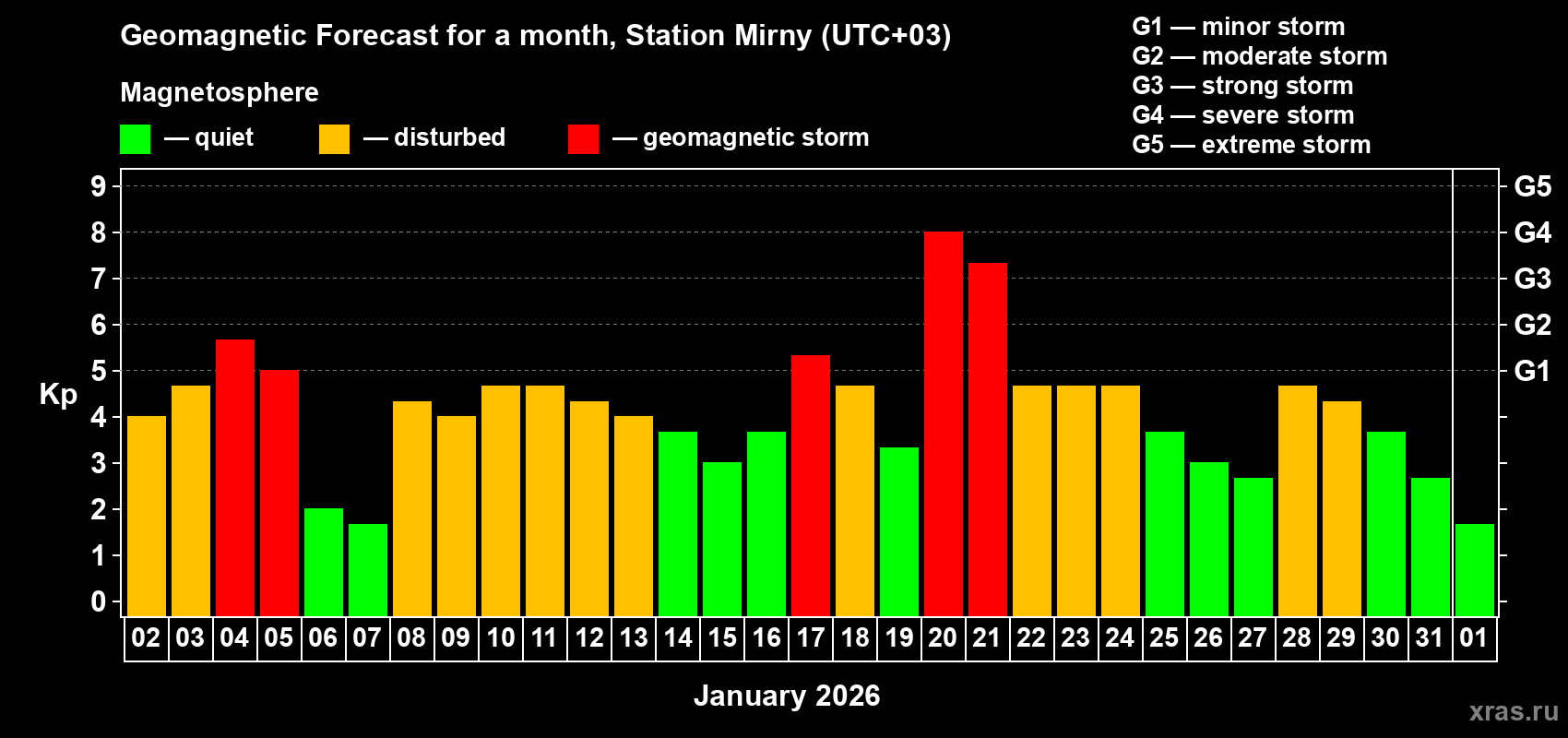 Geomagnetic Forecast for a month, Station Mirny (UTC+03)

Magnetosphere

— quiet — disturbed — geomagnetic storm

G1 — minor storm
G2 — moderate storm
G3 — strong storm
G4 — severe storm
G5 — extreme storm

Kp

9
8
7
6
5
4
3
2
1
0

G5
G4
G3
G2
G1

02 03 04 05 06 07 08 09 10 11 12 13 14 15 16 17 18 19 20 21 22 23 24 25 26 27 28 29 30 31 01

January 2026

xras.ru